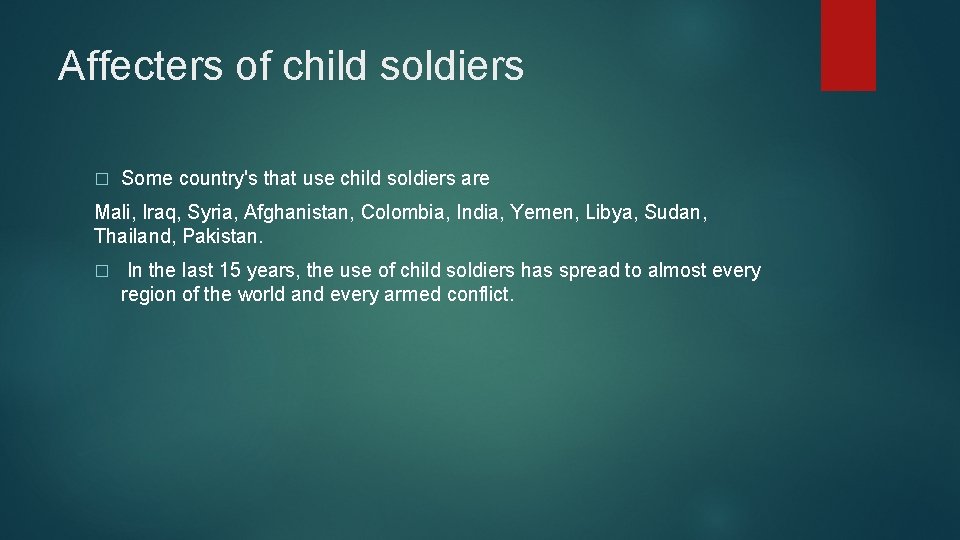 Affecters of child soldiers

□ Some country's that use child soldiers are

Mali, Iraq, Syria, Afghanistan, Colombia, India, Yemen, Libya, Sudan, Thailand, Pakistan.

□ In the last 15 years, the use of child soldiers has spread to almost every region of the world and every armed conflict.